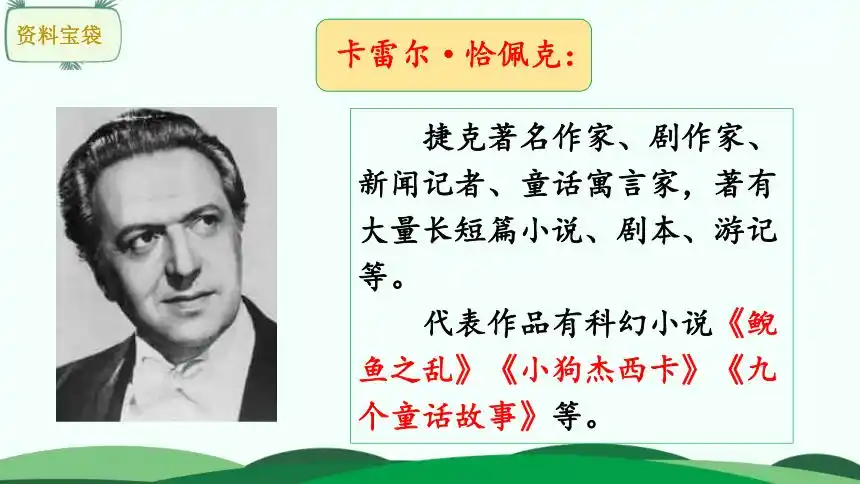 资料宝袋

卡雷尔·恰佩克：

捷克著名作家、剧作家、新闻记者、童话寓言家，著有大量长短篇小说、剧本、游记等。

代表作品有科幻小说《鲵鱼之乱》《小狗杰西卡》《九个童话故事》等。